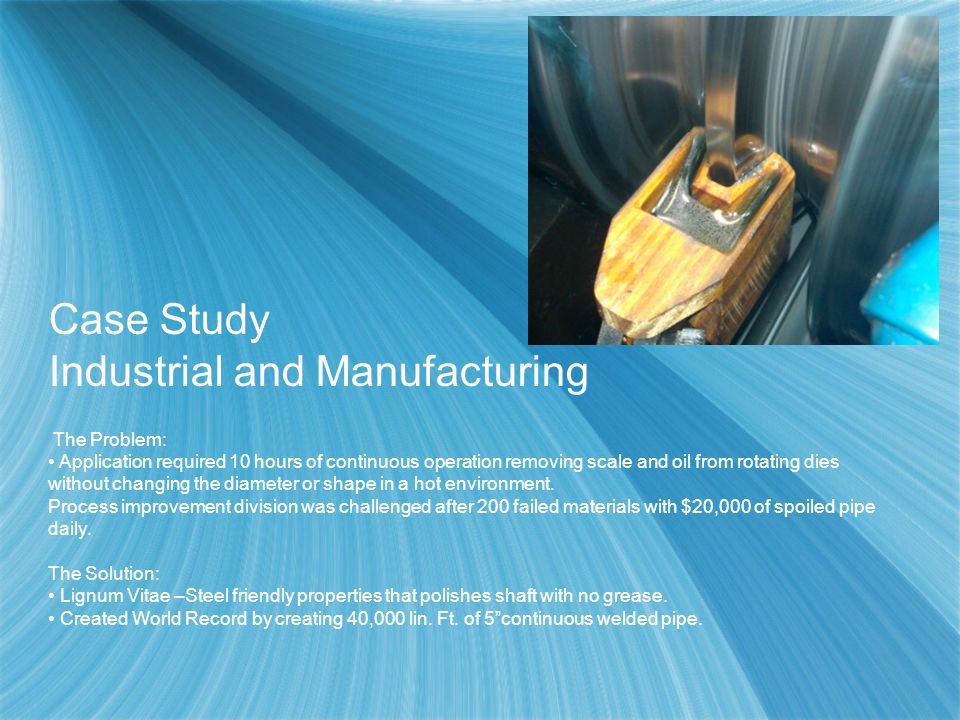 Case Study
Industrial and Manufacturing

The Problem:
• Application required 10 hours of continuous operation removing scale and oil from rotating dies without changing the diameter or shape in a hot environment.
Process improvement division was challenged after 200 failed materials with \$20,000 of spoiled pipe daily.

The Solution:
• Lignum Vitae –Steel friendly properties that polishes shaft with no grease.
• Created World Record by creating 40,000 lin. Ft. of 5”continuous welded pipe.